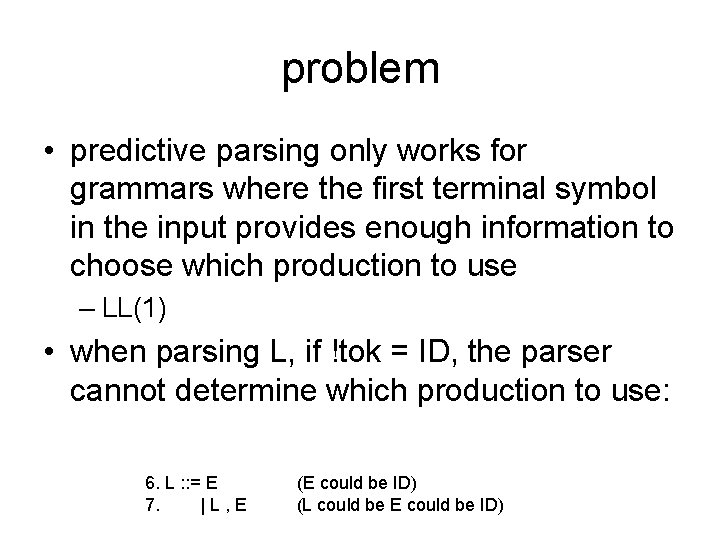 problem

• predictive parsing only works for grammars where the first terminal symbol in the input provides enough information to choose which production to use

– LL(1)

• when parsing L, if !tok = ID, the parser cannot determine which production to use:

6. L ::= E (E could be ID)
7. | L , E (L could be E could be ID)